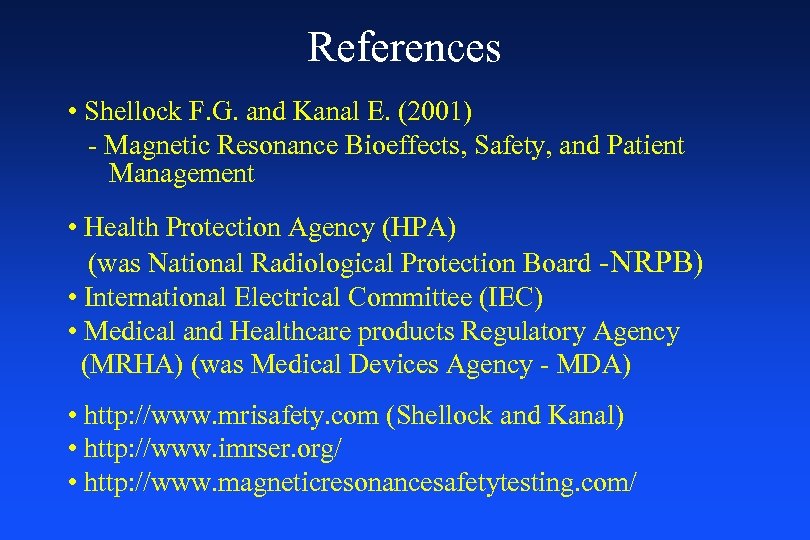 References

• Shellock F.G. and Kanal E. (2001)
- Magnetic Resonance Bioeffects, Safety, and Patient Management

• Health Protection Agency (HPA)
(was National Radiological Protection Board -NRPB)
• International Electrical Committee (IEC)
• Medical and Healthcare products Regulatory Agency (MRHA) (was Medical Devices Agency - MDA)

• http://www.mrisafety.com (Shellock and Kanal)
• http://www.imrser.org/
• http://www.magneticresonancesafetytesting.com/